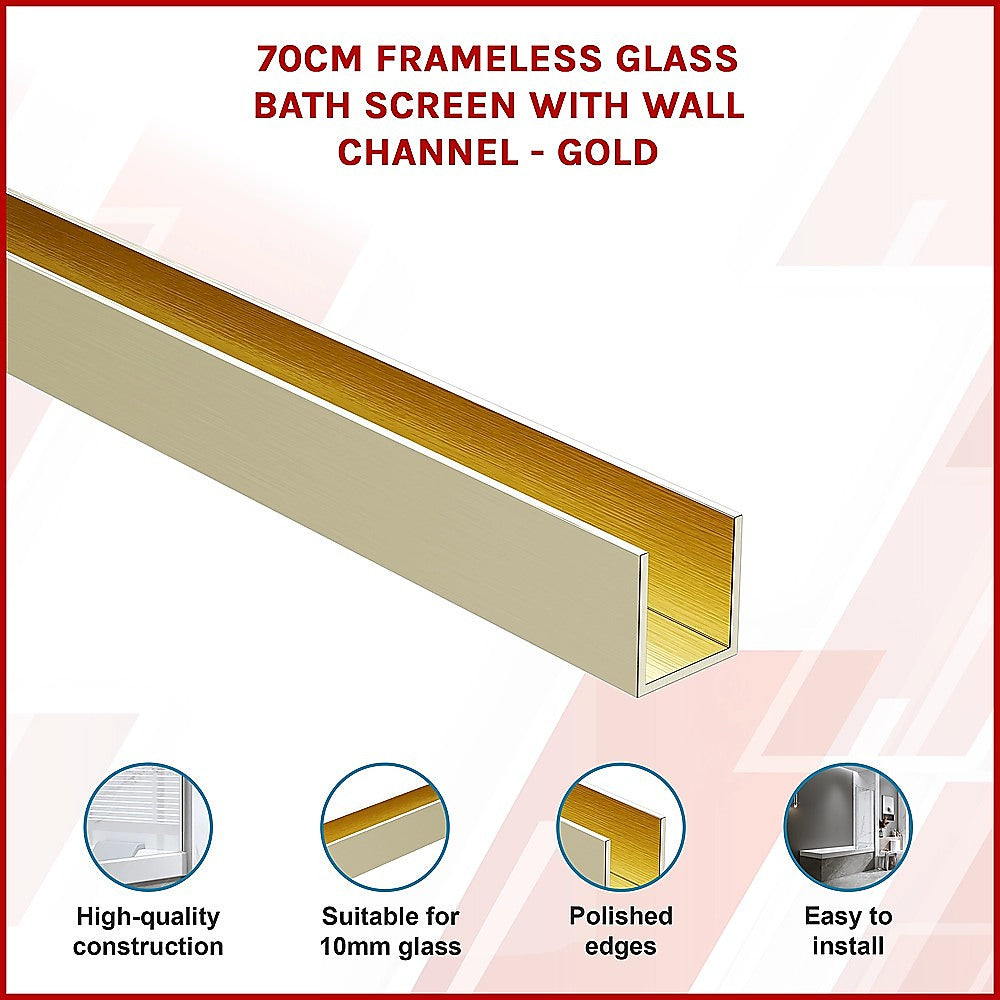 70CM FRAMELESS GLASS BATH SCREEN WITH WALL CHANNEL - GOLD

High-quality construction

Suitable for 10mm glass

Polished edges

Easy to install